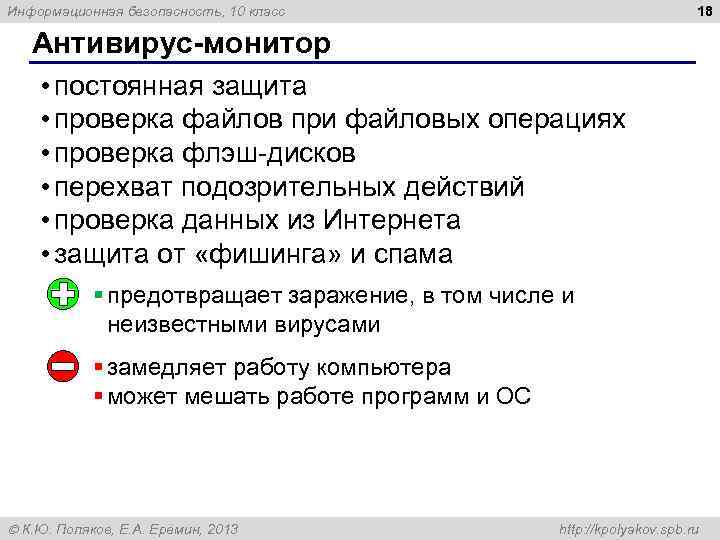 Информационная безопасность, 10 класс

18

Антивирус-монитор

• постоянная защита
• проверка файлов при файловых операциях
• проверка флэш-дисков
• перехват подозрительных действий
• проверка данных из Интернета
• защита от «фишинга» и спама

▪ предотвращает заражение, в том числе и неизвестными вирусами

▪ замедляет работу компьютера
▪ может мешать работе программ и ОС

© К.Ю. Поляков, Е.А. Еремин, 2013

http://kpolyakov.spb.ru